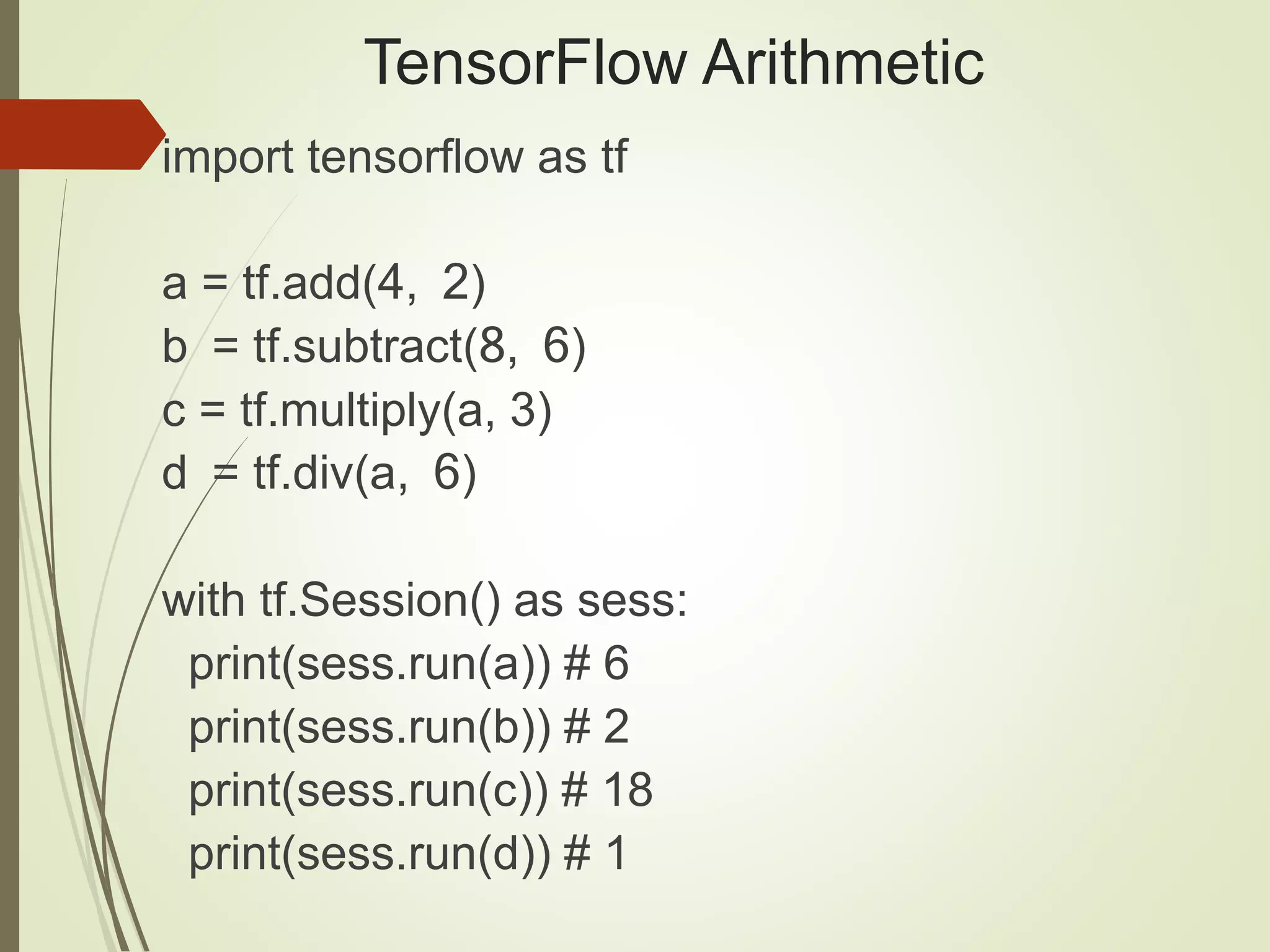 TensorFlow Arithmetic

import tensorflow as tf

a = tf.add(4, 2)
b = tf.subtract(8, 6)
c = tf.multiply(a, 3)
d = tf.div(a, 6)

with tf.Session() as sess:
print(sess.run(a)) # 6
print(sess.run(b)) # 2
print(sess.run(c)) # 18
print(sess.run(d)) # 1